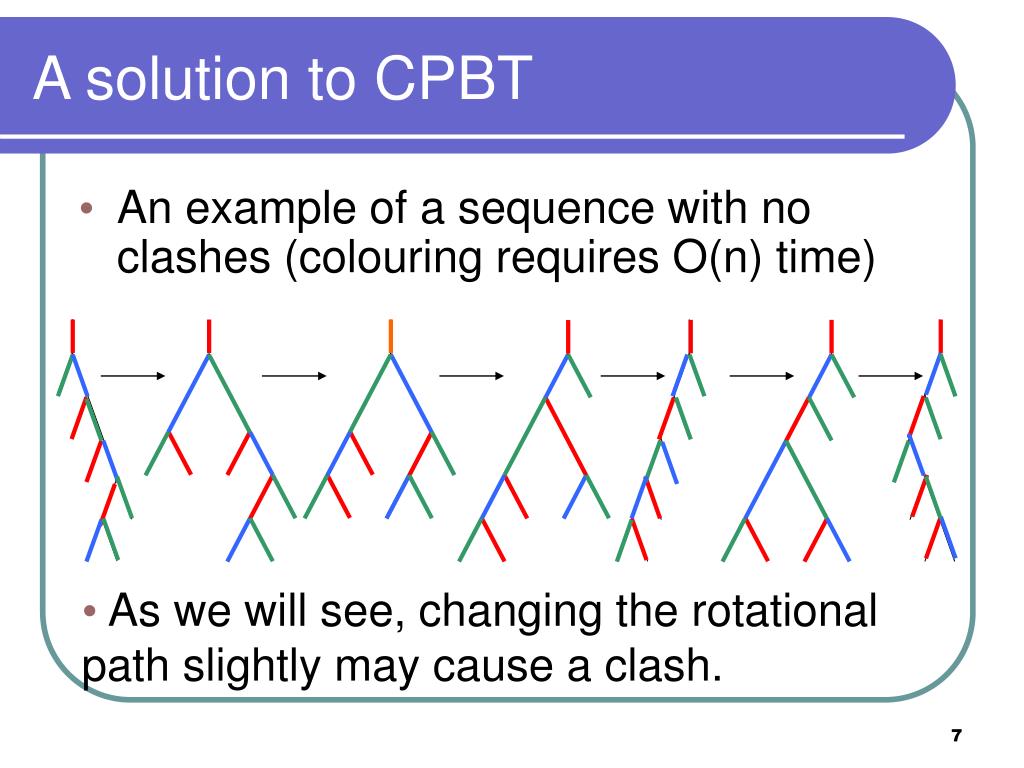 A solution to CPBT

• An example of a sequence with no clashes (colouring requires O(n) time)

• As we will see, changing the rotational path slightly may cause a clash.

7